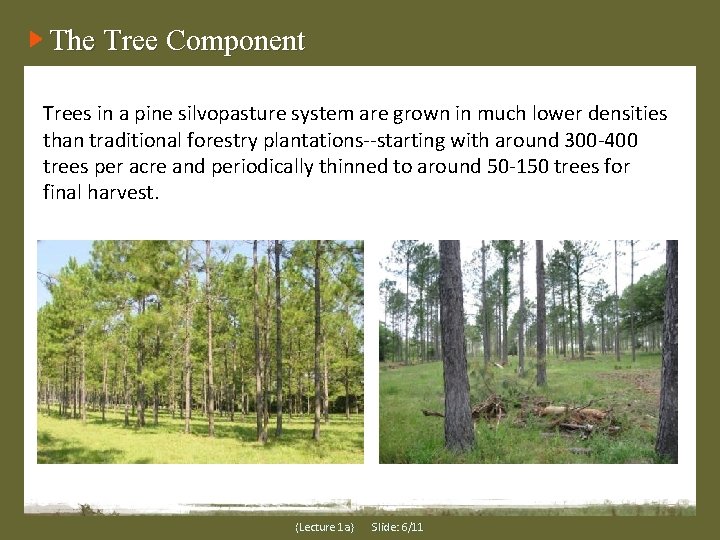 The Tree Component

Trees in a pine silvopasture system are grown in much lower densities than traditional forestry plantations--starting with around 300-400 trees per acre and periodically thinned to around 50-150 trees for final harvest.

(Lecture 1a) Slide: 6/11